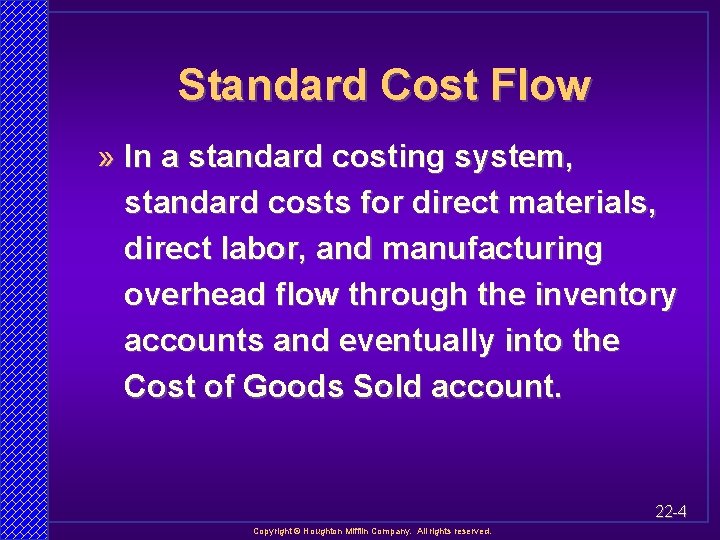 Standard Cost Flow

» In a standard costing system, standard costs for direct materials, direct labor, and manufacturing overhead flow through the inventory accounts and eventually into the Cost of Goods Sold account.

22-4

Copyright © Houghton Mifflin Company. All rights reserved.